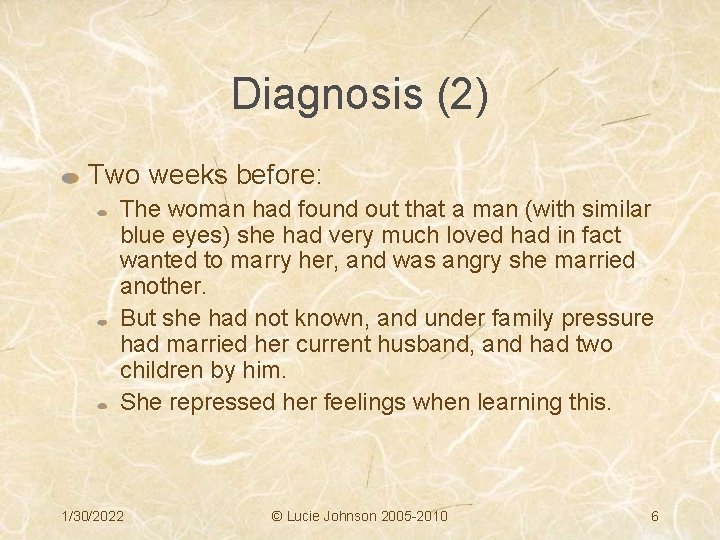 Diagnosis (2)

Two weeks before:

The woman had found out that a man (with similar blue eyes) she had very much loved had in fact wanted to marry her, and was angry she married another.

But she had not known, and under family pressure had married her current husband, and had two children by him.

She repressed her feelings when learning this.

1/30/2022

© Lucie Johnson 2005-2010

6